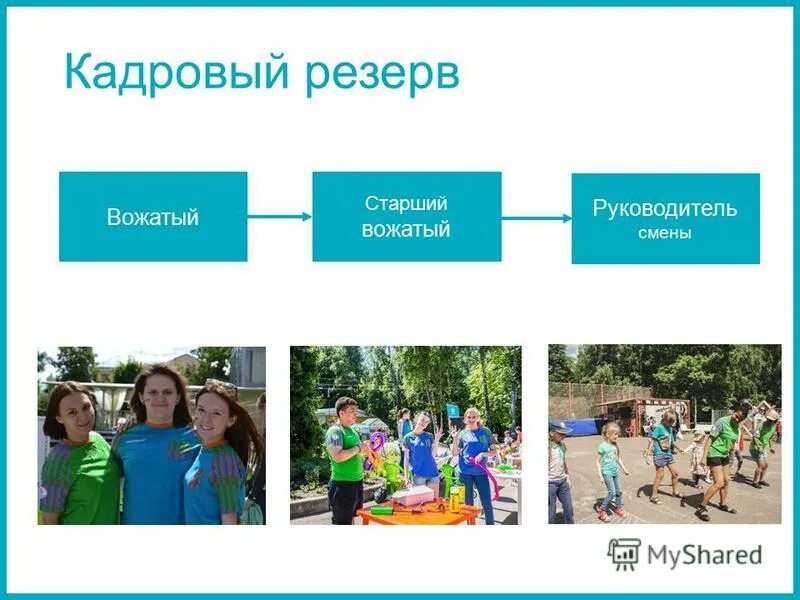 Кадровый резерв

Вожатый

Старший вожатый

Руководитель смены

MyShared